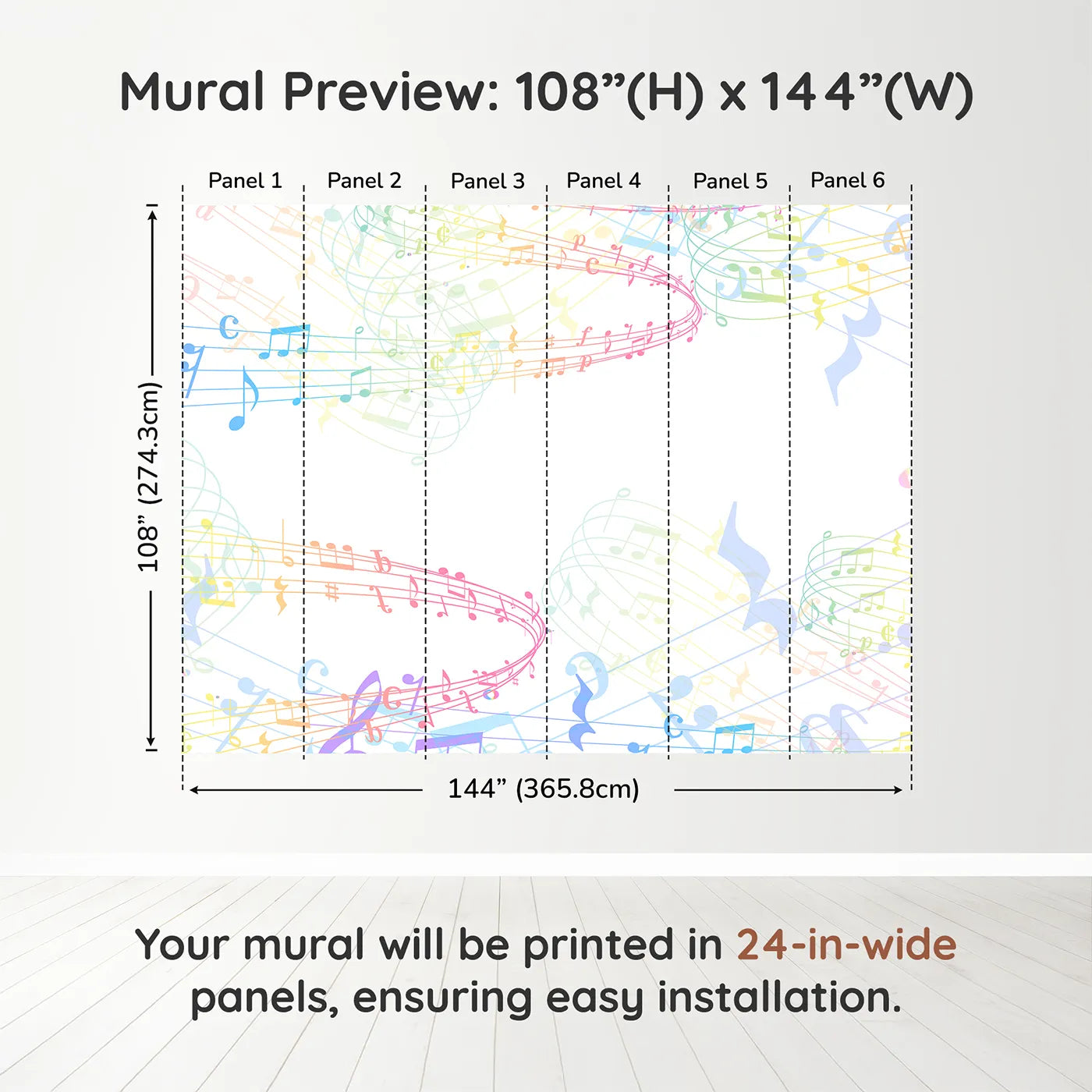 Mural Preview: 108”(H) x 144”(W)

Panel 1 Panel 2 Panel 3 Panel 4 Panel 5 Panel 6

108” (274.3cm)

144” (365.8cm)

Your mural will be printed in 24-in-wide panels, ensuring easy installation.